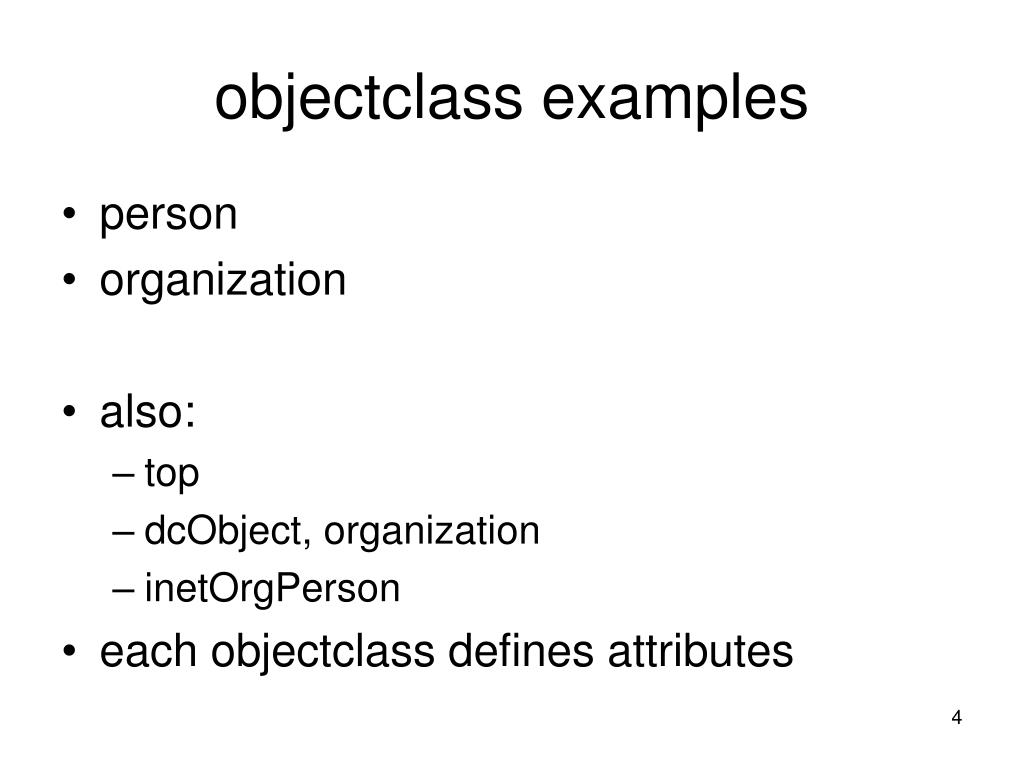 objectclass examples

• person
• organization

• also:
– top
– dcObject, organization
– inetOrgPerson
• each objectclass defines attributes

4